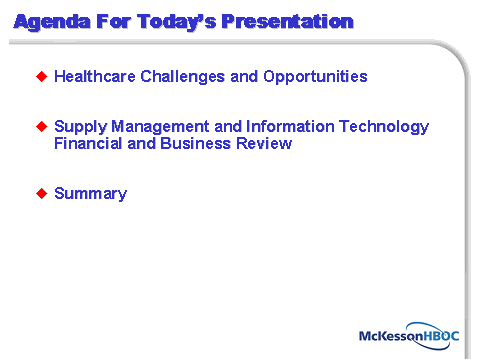 Agenda For Today's Presentation

◆ Healthcare Challenges and Opportunities

◆ Supply Management and Information Technology Financial and Business Review

◆ Summary

McKessonHBOC